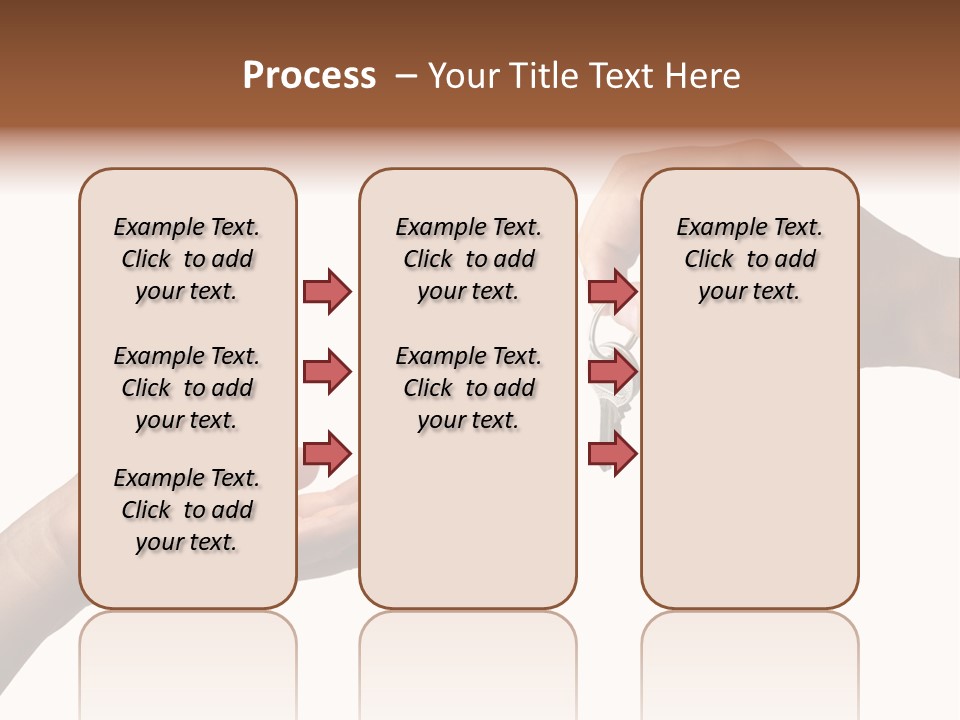 Process – Your Title Text Here

Example Text. Click to add your text.

Example Text. Click to add your text.

Example Text. Click to add your text.

Example Text. Click to add your text.

Example Text. Click to add your text.

Example Text. Click to add your text.